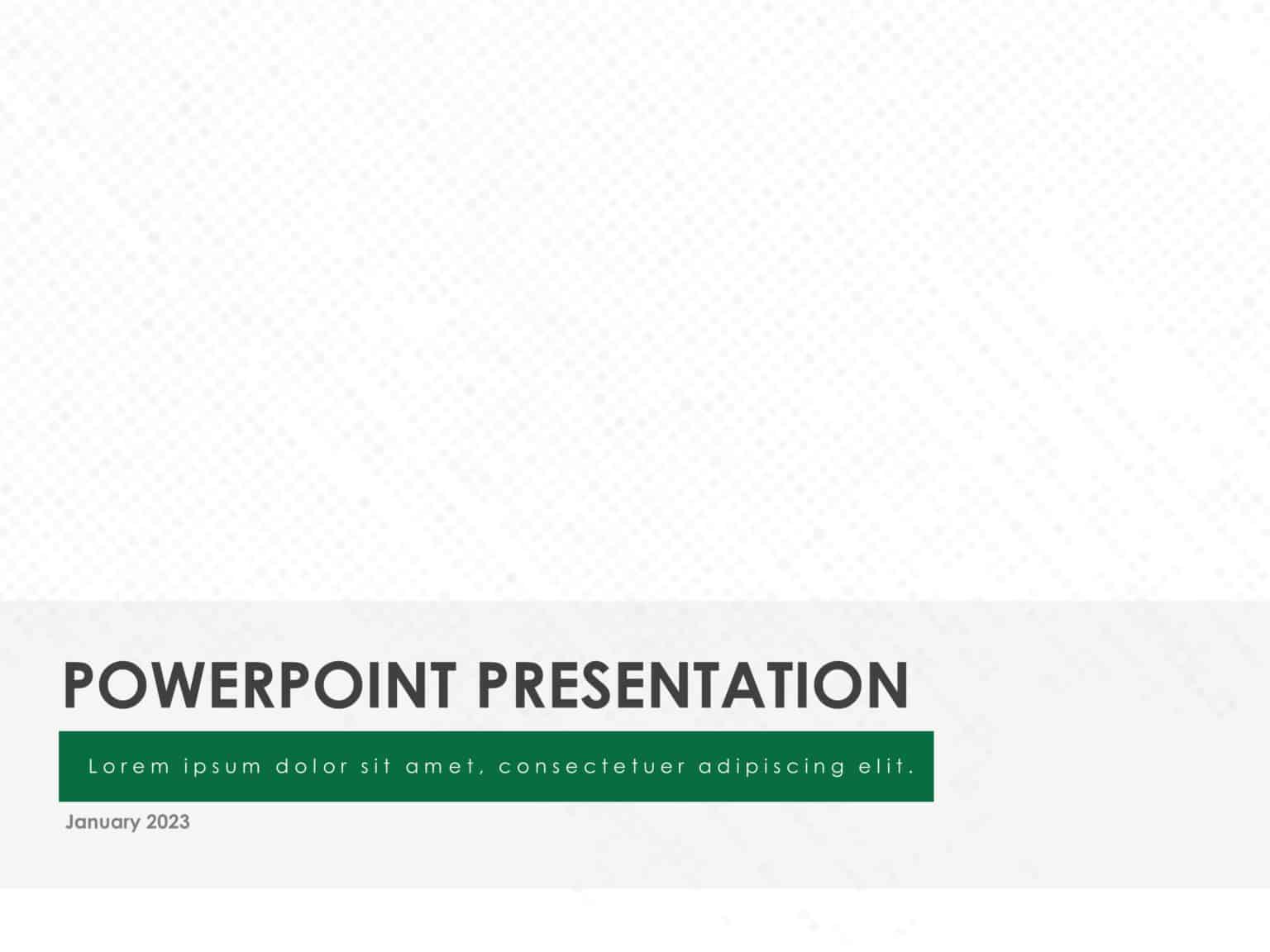 POWERPOINT PRESENTATION

Lorem ipsum dolor sit amet, consectetuer adipiscing elit.

January 2023